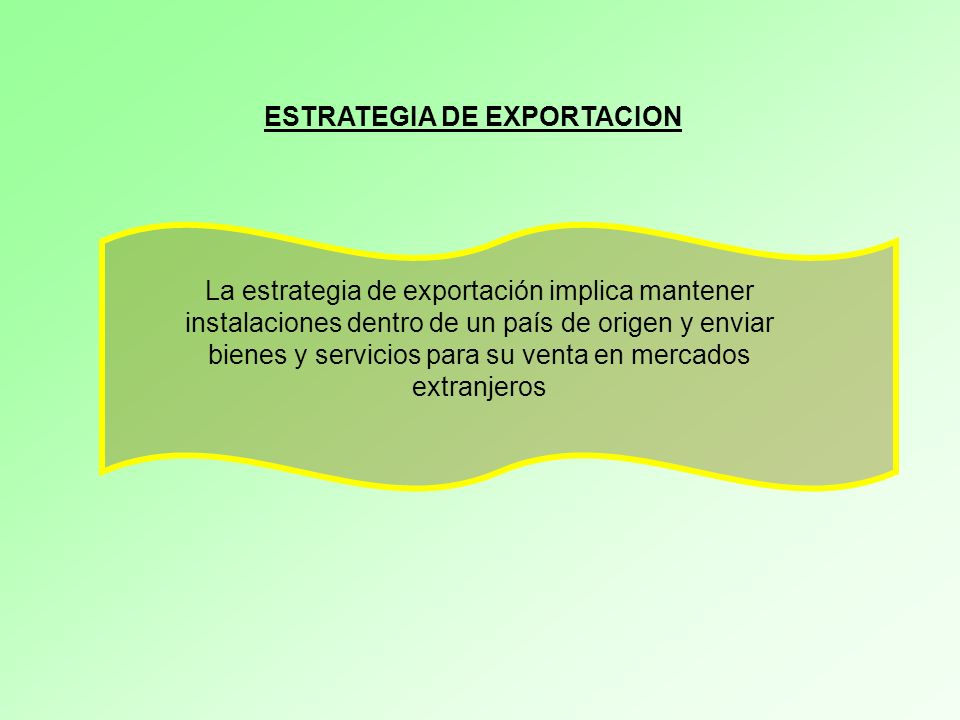 ESTRATEGIA DE EXPORTACION

La estrategia de exportación implica mantener instalaciones dentro de un país de origen y enviar bienes y servicios para su venta en mercados extranjeros